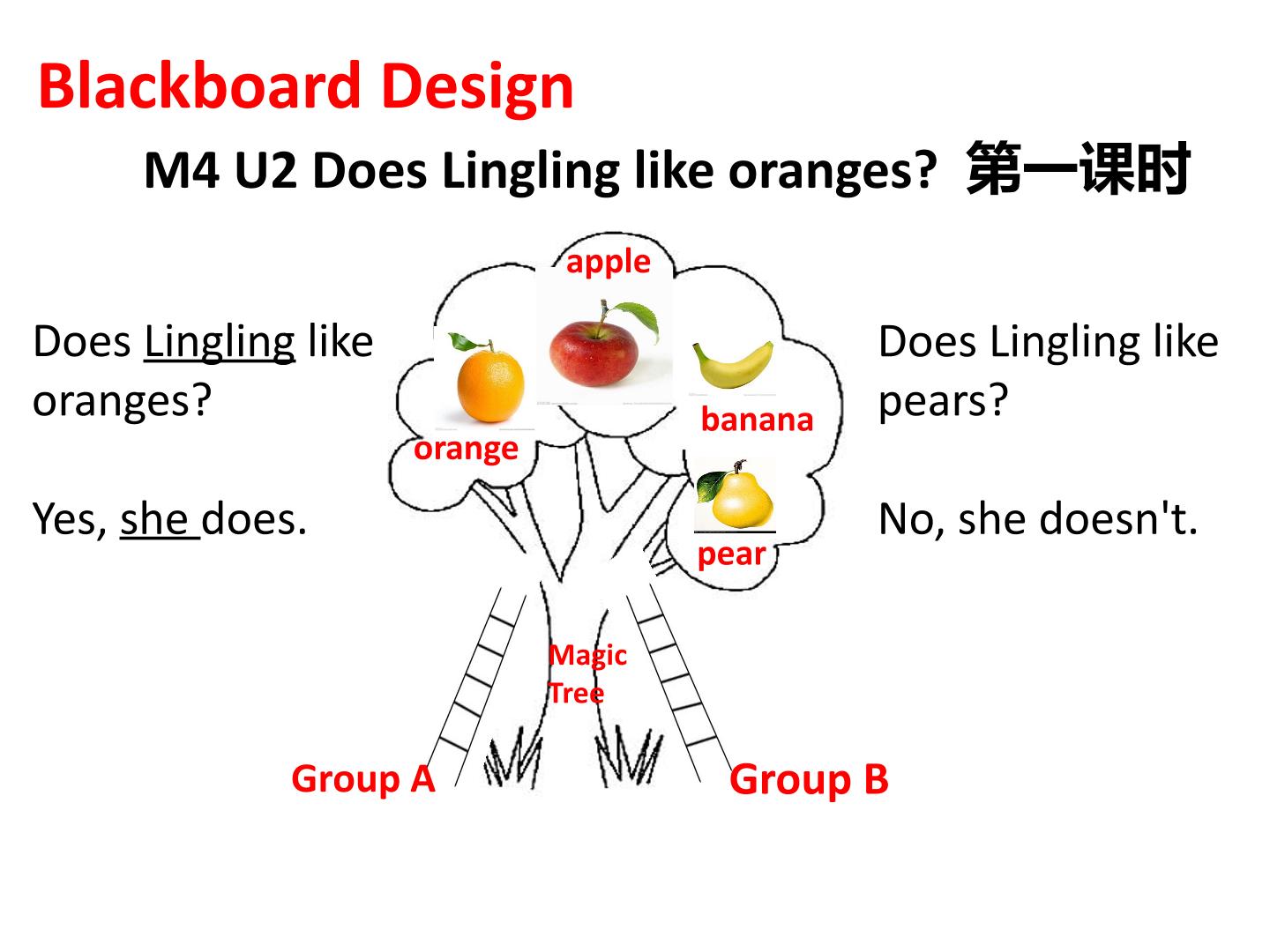 Blackboard Design

M4 U2 Does Lingling like oranges? 第一课时

Does Lingling like oranges?

Yes, she does.

apple

orange

banana

pear

Magic Tree

Does Lingling like pears?

No, she doesn't.

Group A

Group B